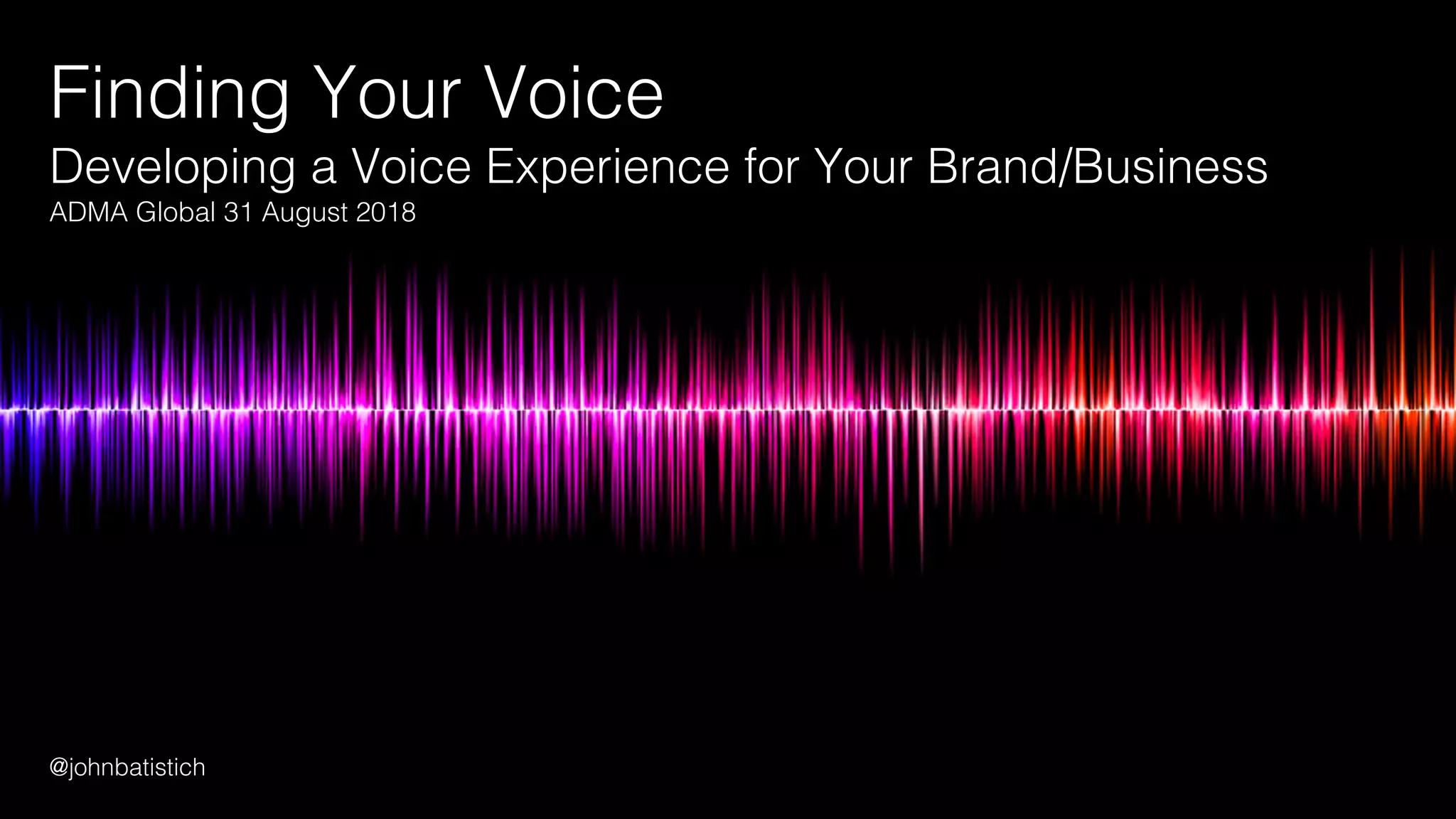 Finding Your Voice

Developing a Voice Experience for Your Brand/Business

ADMA Global 31 August 2018

@johnbatistich